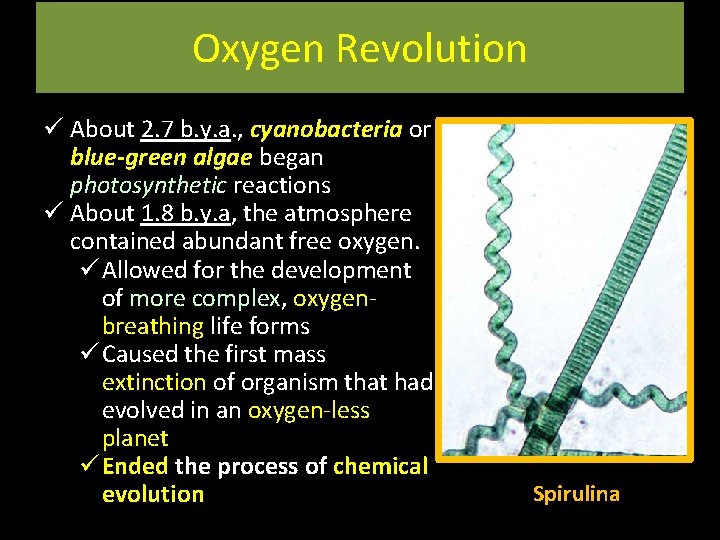 Oxygen Revolution

✓ About 2.7 b.y.a., cyanobacteria or blue-green algae began photosynthetic reactions
✓ About 1.8 b.y.a, the atmosphere contained abundant free oxygen.
✓ Allowed for the development of more complex, oxygen-breathing life forms
✓ Caused the first mass extinction of organism that had evolved in an oxygen-less planet
✓ Ended the process of chemical evolution

Spirulina